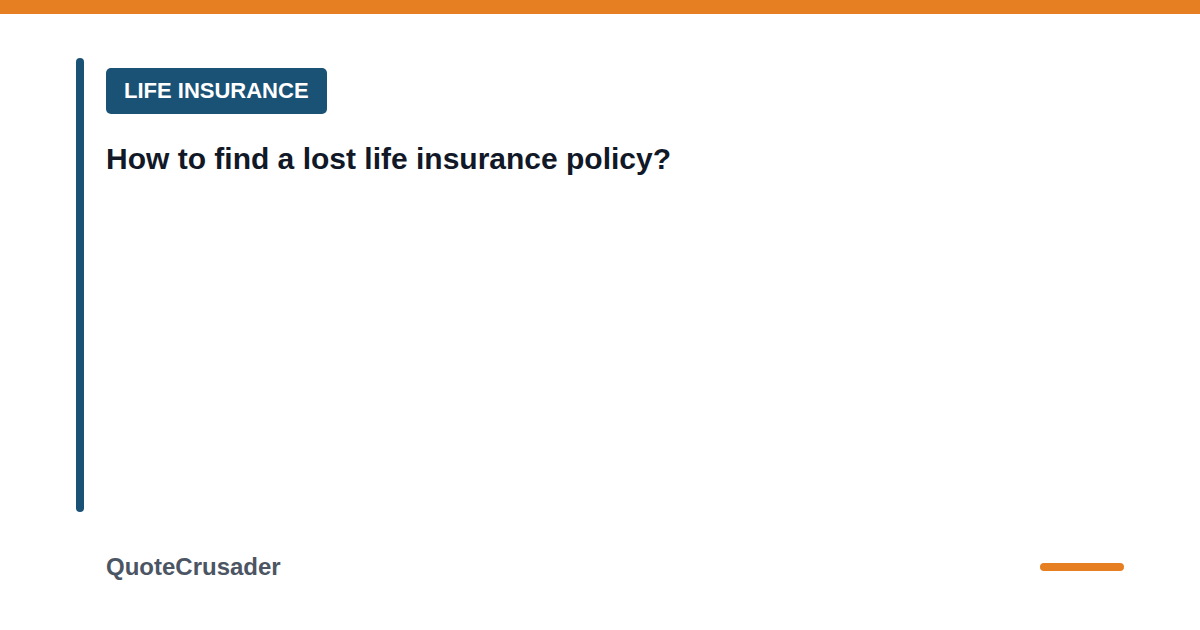 LIFE INSURANCE

How to find a lost life insurance policy?

QuoteCrusader